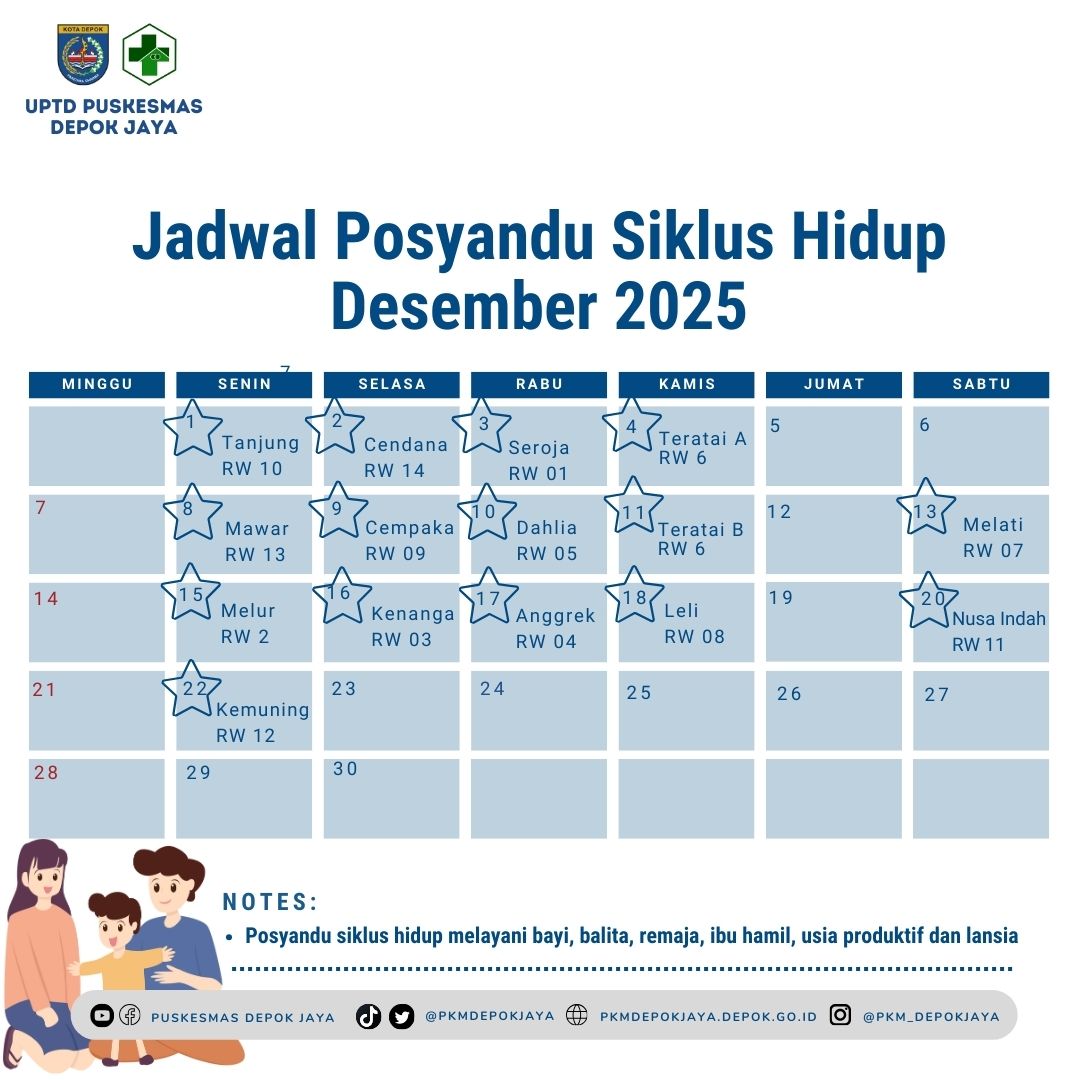 KOTA DEPOK

UPTD PUSKESMAS DEPOK JAYA

Jadwal Posyandu Siklus Hidup Desember 2025

7

| MINGGU | SENIN | SELASA | RABU | KAMIS | JUMAT | SABTU |
|---|---|---|---|---|---|---|
| | 1 Tanjung RW 10 | 2 Cendana RW 14 | 3 Seroja RW 01 | 4 Teratai A RW 6 | 5 | 6 |
| 7 | 8 Mawar RW 13 | 9 Cempaka RW 09 | 10 Dahlia RW 05 | 11 Teratai B RW 6 | 12 | 13 Melati RW 07 |
| 14 | 15 Melur RW 2 | 16 Kenanga RW 03 | 17 Anggrek RW 04 | 18 Leli RW 08 | 19 | 20 Nusa Indah RW 11 |
| 21 | 22 Kemuning RW 12 | 23 | 24 | 25 | 26 | 27 |
| 28 | 29 | 30 | | | | |

NOTES:
• Posyandu siklus hidup melayani bayi, balita, remaja, ibu hamil, usia produktif dan lansia

PUSKESMAS DEPOK JAYA @PKMDEPOKJAYA PKMDEPOKJAYA.DEPOK.GO.ID @PKM_DEPOKJAYA